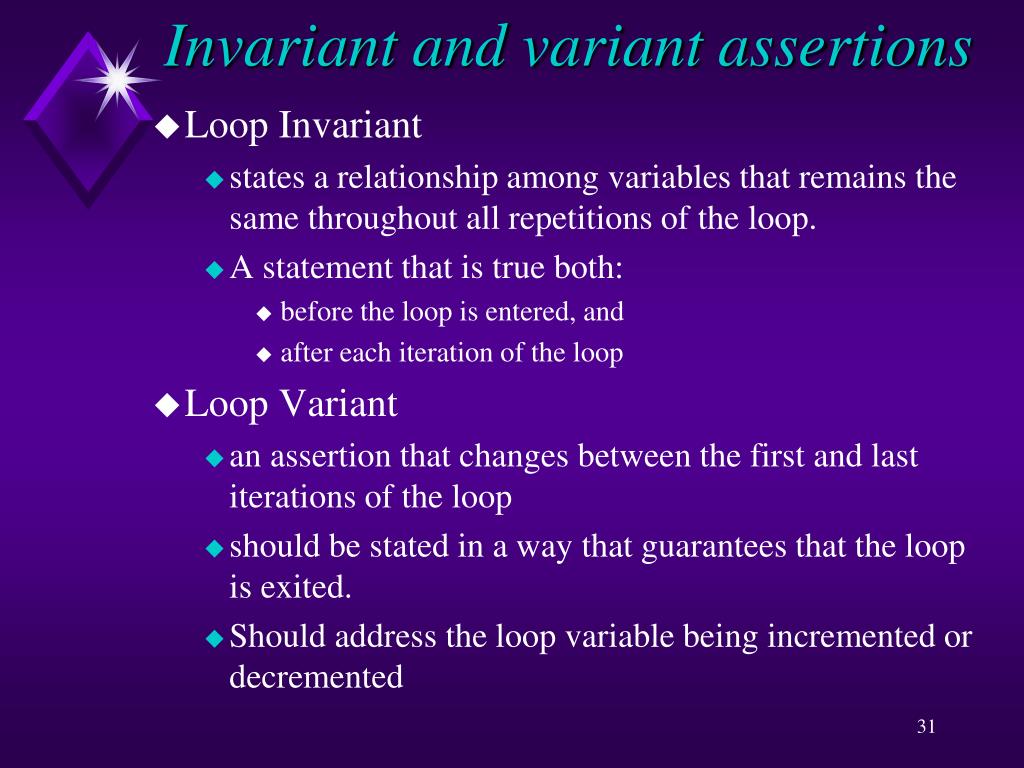 Invariant and variant assertions

Loop Invariant

states a relationship among variables that remains the same throughout all repetitions of the loop.

A statement that is true both:

before the loop is entered, and

after each iteration of the loop

Loop Variant

an assertion that changes between the first and last iterations of the loop

should be stated in a way that guarantees that the loop is exited.

Should address the loop variable being incremented or decremented

31